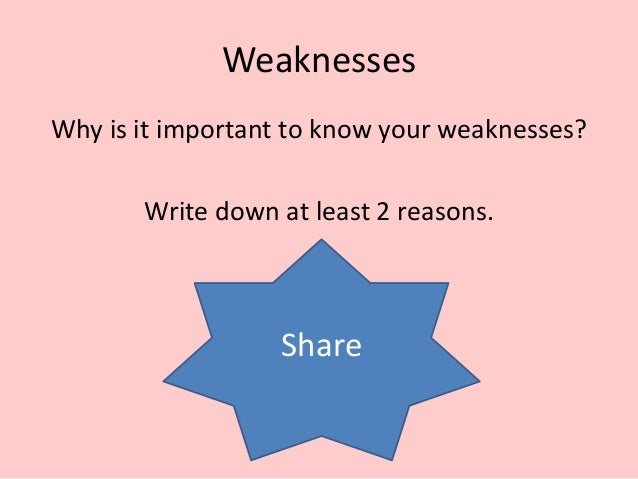 Weaknesses

Why is it important to know your weaknesses?

Write down at least 2 reasons.

Share